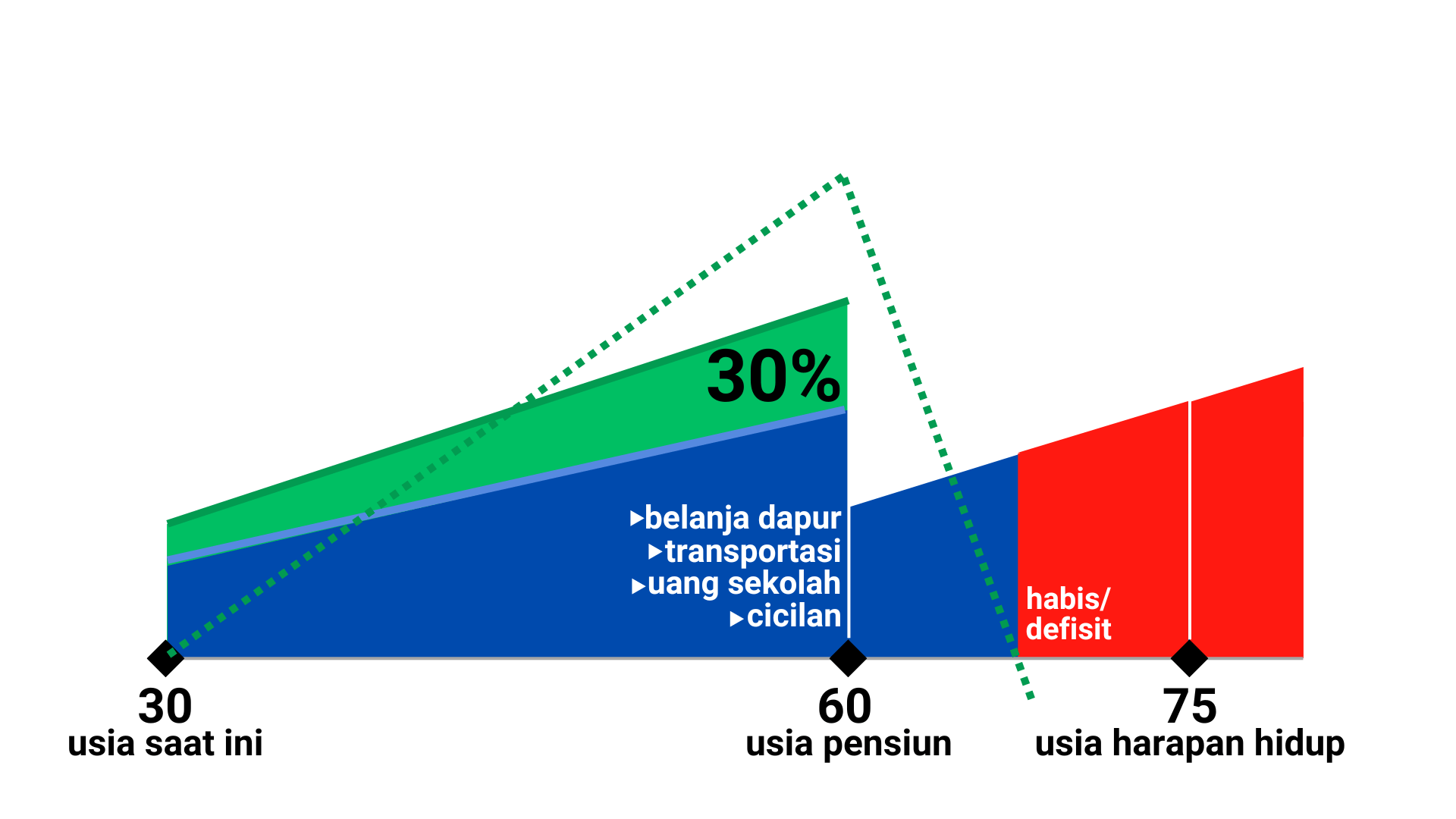 30%

▸belanja dapur
▸transportasi
▸uang sekolah
▸cicilan

habis/
defisit

30
usia saat ini

60
usia pensiun

75
usia harapan hidup